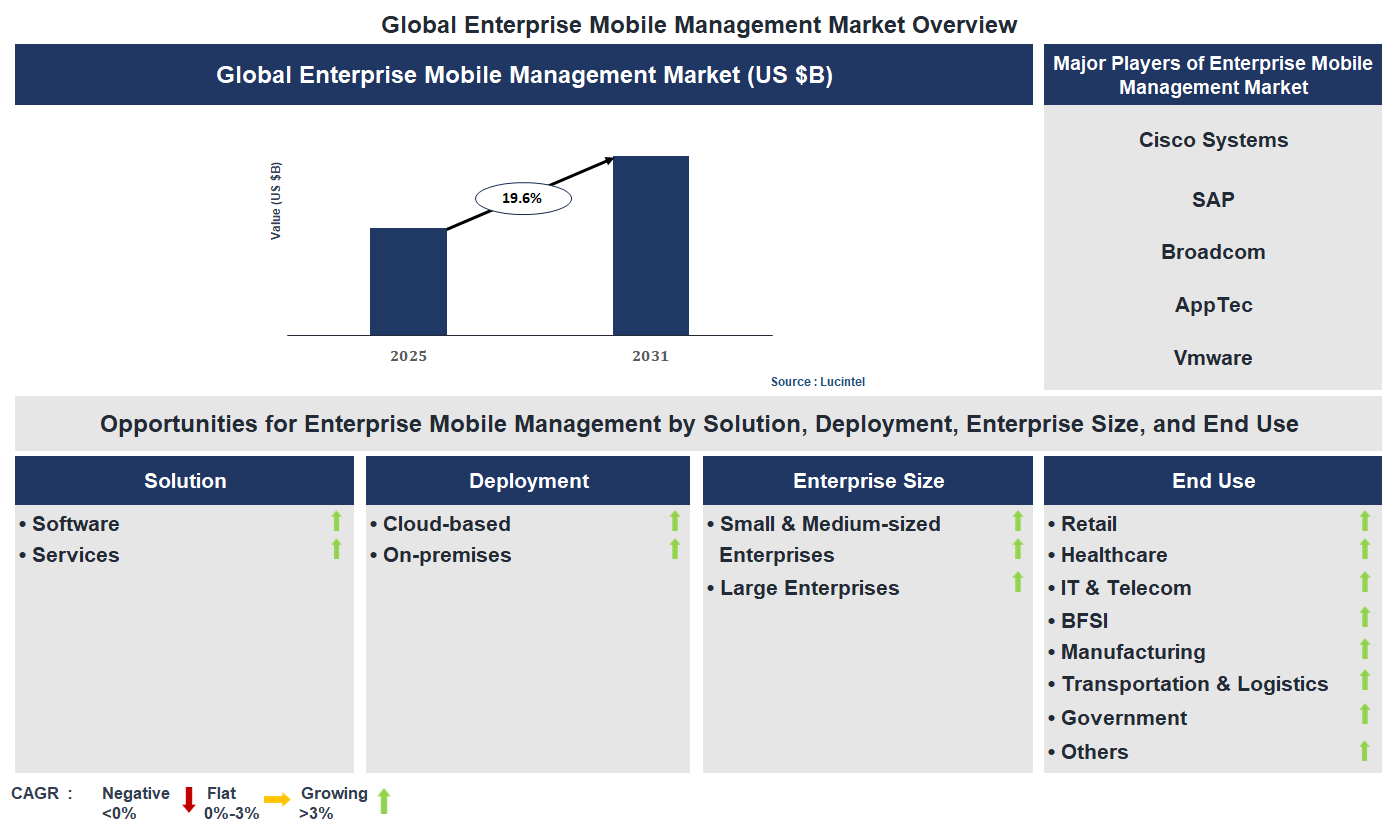 Global Enterprise Mobile Management Market Overview

Global Enterprise Mobile Management Market (US $B)

Value (US $B)

19.6%

2025

2031

Source : Lucintel

Major Players of Enterprise Mobile Management Market

Cisco Systems

SAP

Broadcom

AppTec

Vmware

Opportunities for Enterprise Mobile Management by Solution, Deployment, Enterprise Size, and End Use

Solution

• Software
• Services

Deployment

• Cloud-based
• On-premises

Enterprise Size

• Small & Medium-sized Enterprises
• Large Enterprises

End Use

• Retail
• Healthcare
• IT & Telecom
• BFSI
• Manufacturing
• Transportation & Logistics
• Government
• Others

CAGR : Negative <0% Flat 0%-3% Growing >3%